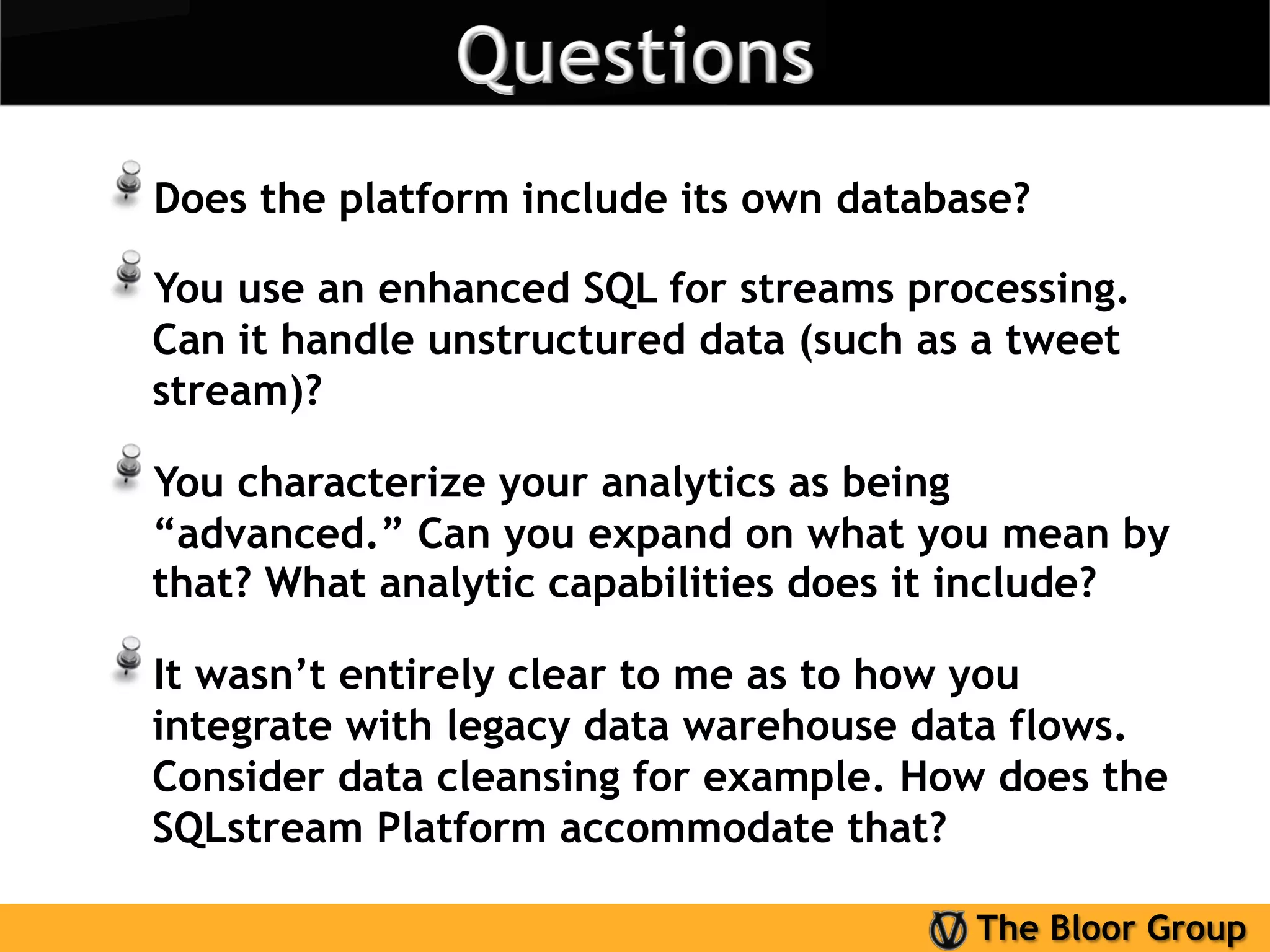 Questions

Does the platform include its own database?

You use an enhanced SQL for streams processing. Can it handle unstructured data (such as a tweet stream)?

You characterize your analytics as being “advanced.” Can you expand on what you mean by that? What analytic capabilities does it include?

It wasn’t entirely clear to me as to how you integrate with legacy data warehouse data flows. Consider data cleansing for example. How does the SQLstream Platform accommodate that?

The Bloor Group